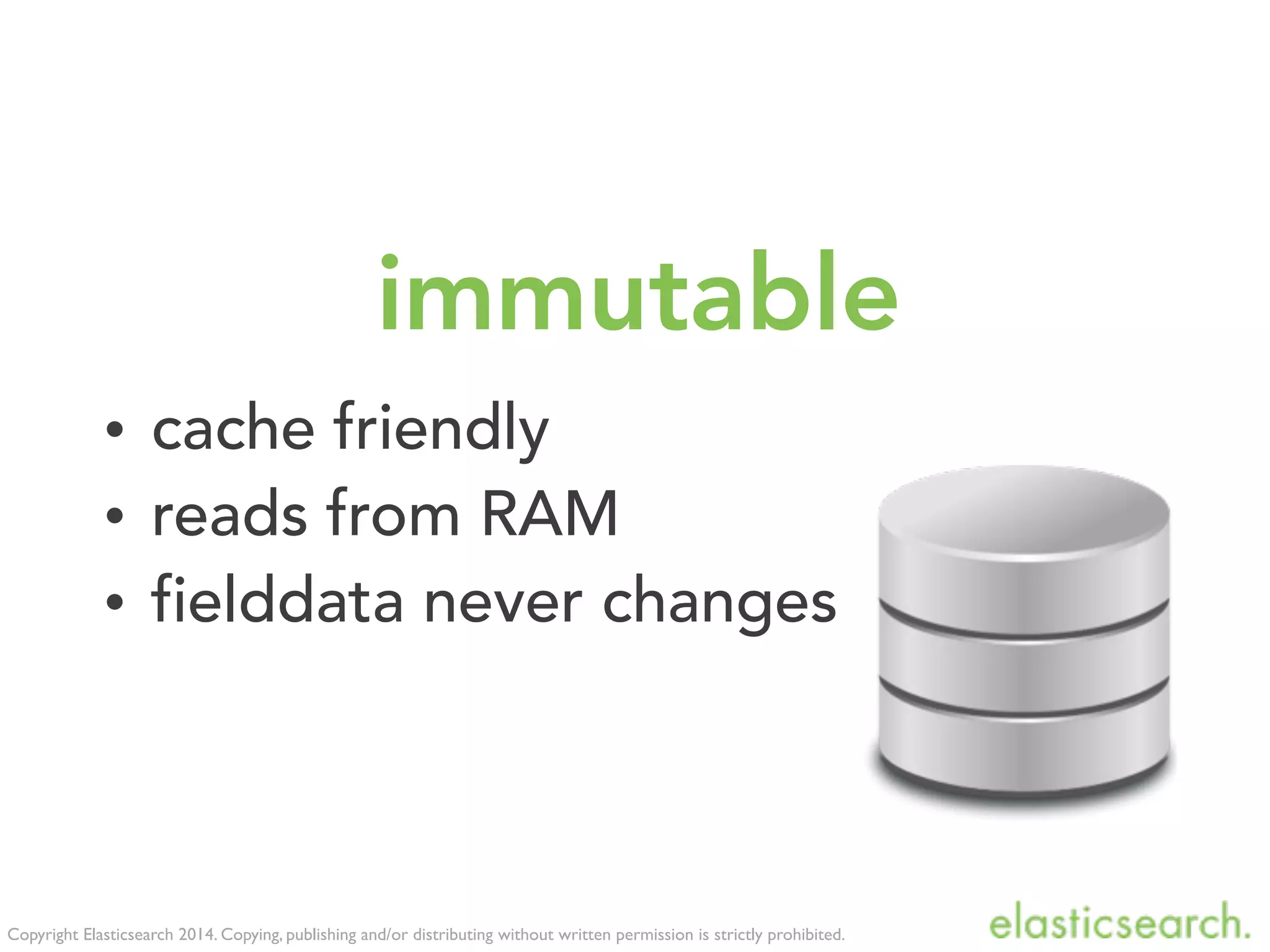 immutable

• cache friendly
• reads from RAM
• fielddata never changes

Copyright Elasticsearch 2014. Copying, publishing and/or distributing without written permission is strictly prohibited.

elasticsearch.